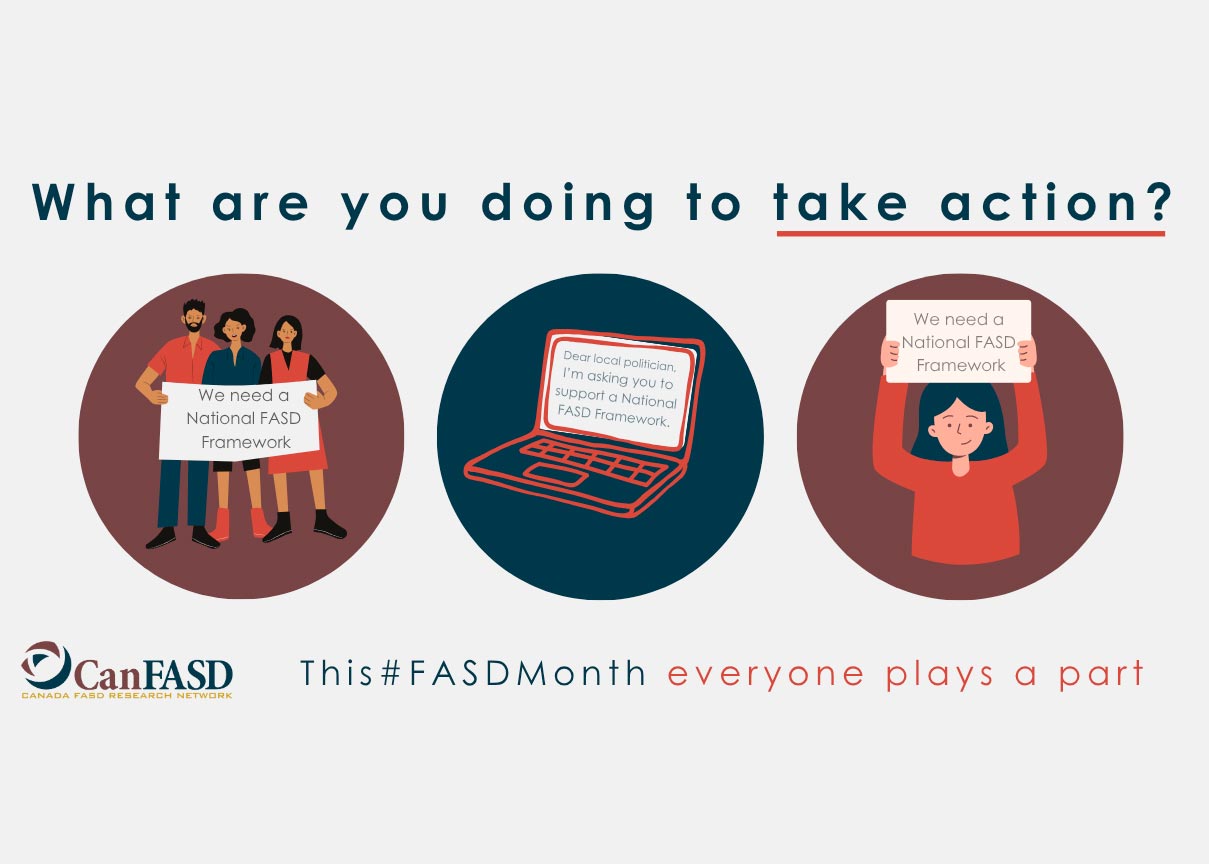 What are you doing to take action?

We need a National FASD Framework

Dear local politician, I'm asking you to support a National FASD Framework.

We need a National FASD Framework

CanFASD
CANADA FASD RESEARCH NETWORK

This#FASDMonth everyone plays a part